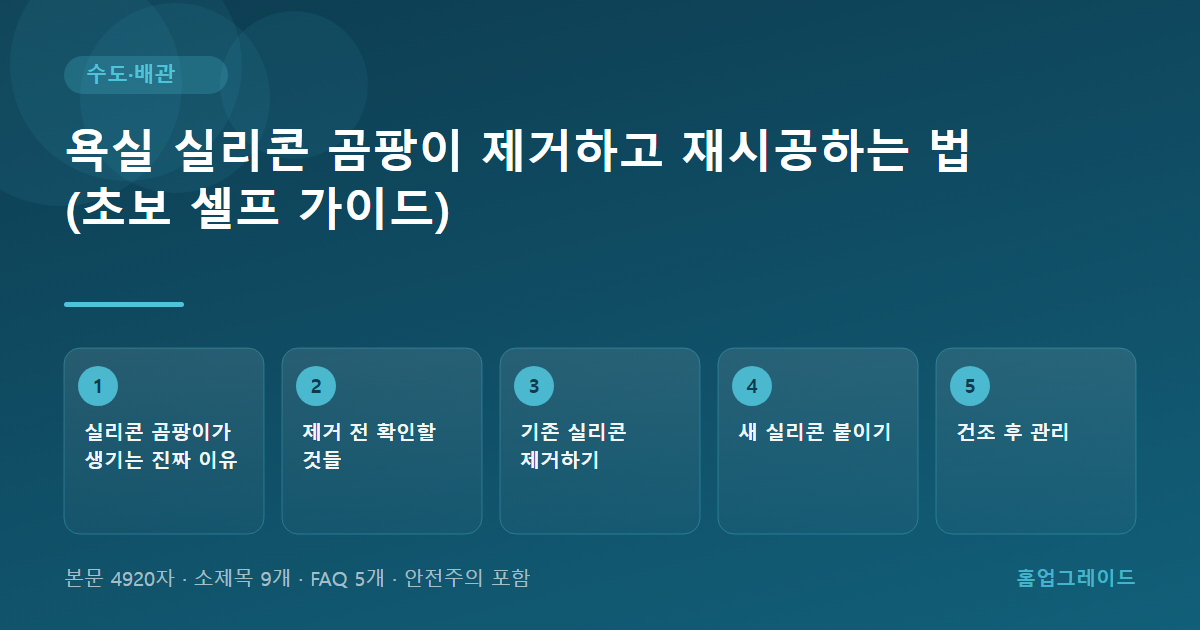 수도·배관

욕실 실리콘 곰팡이 제거하고 재시공하는 법 (초보 셀프 가이드)

1
실리콘 곰팡이가 생기는 진짜 이유

2
제거 전 확인할 것들

3
기존 실리콘 제거하기

4
새 실리콘 붙이기

5
건조 후 관리

본문 4920자 · 소제목 9개 · FAQ 5개 · 안전주의 포함

홈업그레이드